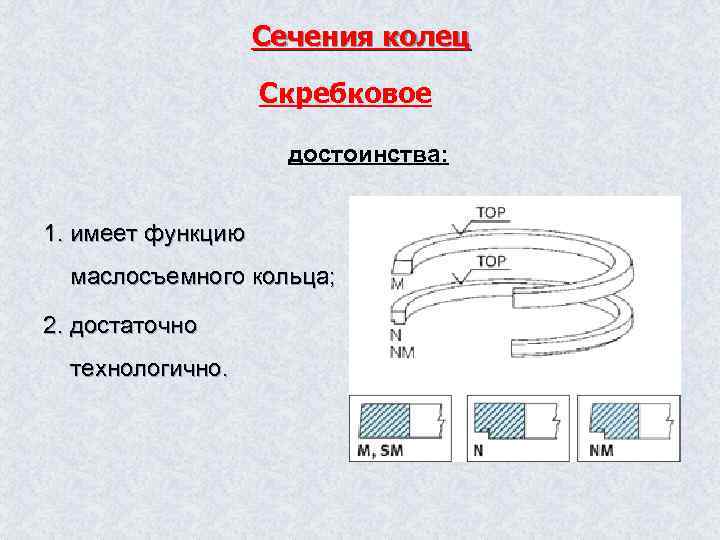 Сечения колец

Скребковое

достоинства:

1. имеет функцию маслосъемного кольца;

2. достаточно технологично.

TOP

TOP

M

N

NM

M, SM

N

NM